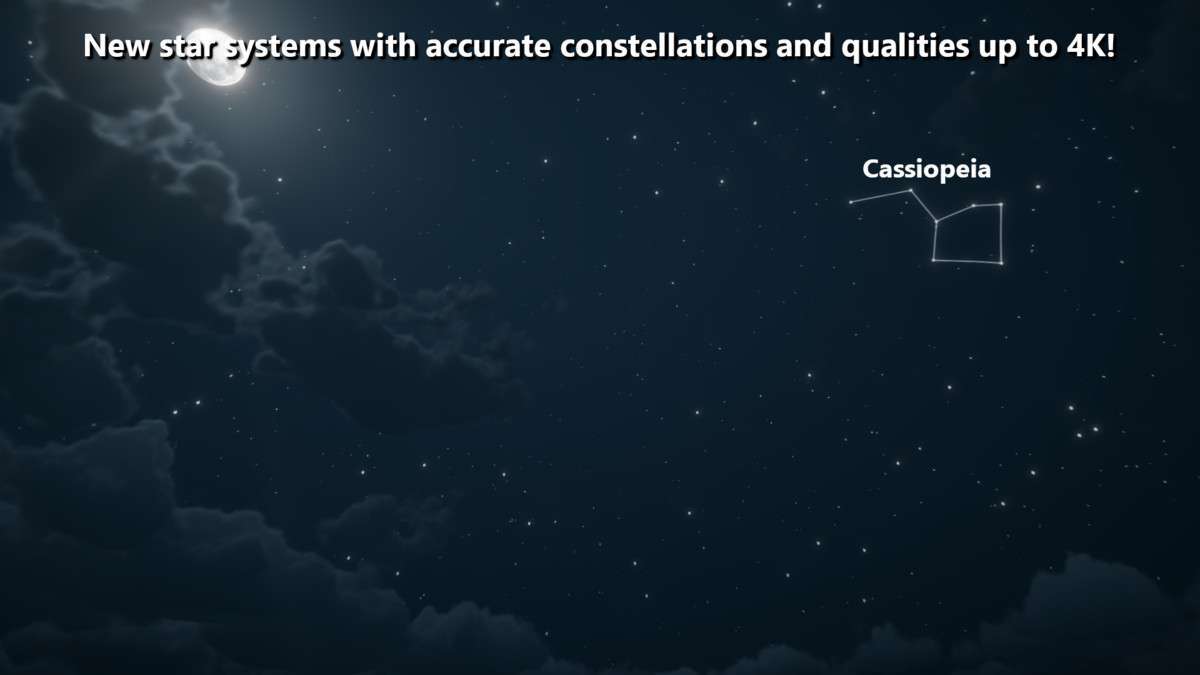 New star systems with accurate constellations and qualities up to 4K!

Cassiopeia